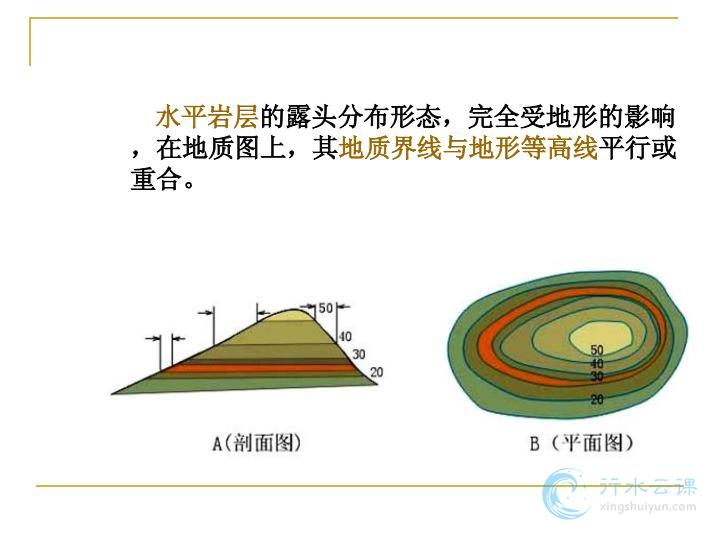 水平岩层的露头分布形态，完全受地形的影响，在地质图上，其地质界线与地形等高线平行或重合。

50
40
30
20

A（剖面图）

50
40
30
20

B（平面图）

行水云课
xingshuiyun.com